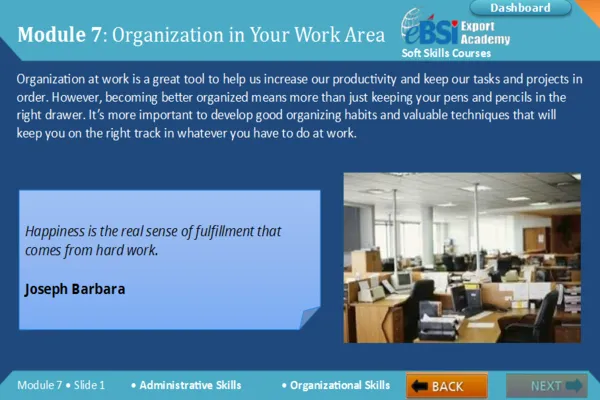 Dashboard

Module 7: Organization in Your Work Area

eBSI Export Academy
Soft Skills Courses

Organization at work is a great tool to help us increase our productivity and keep our tasks and projects in order. However, becoming better organized means more than just keeping your pens and pencils in the right drawer. It's more important to develop good organizing habits and valuable techniques that will keep you on the right track in whatever you have to do at work.

Happiness is the real sense of fulfillment that comes from hard work.

Joseph Barbara

Module 7 • Slide 1 • Administrative Skills • Organizational Skills

BACK

NEXT